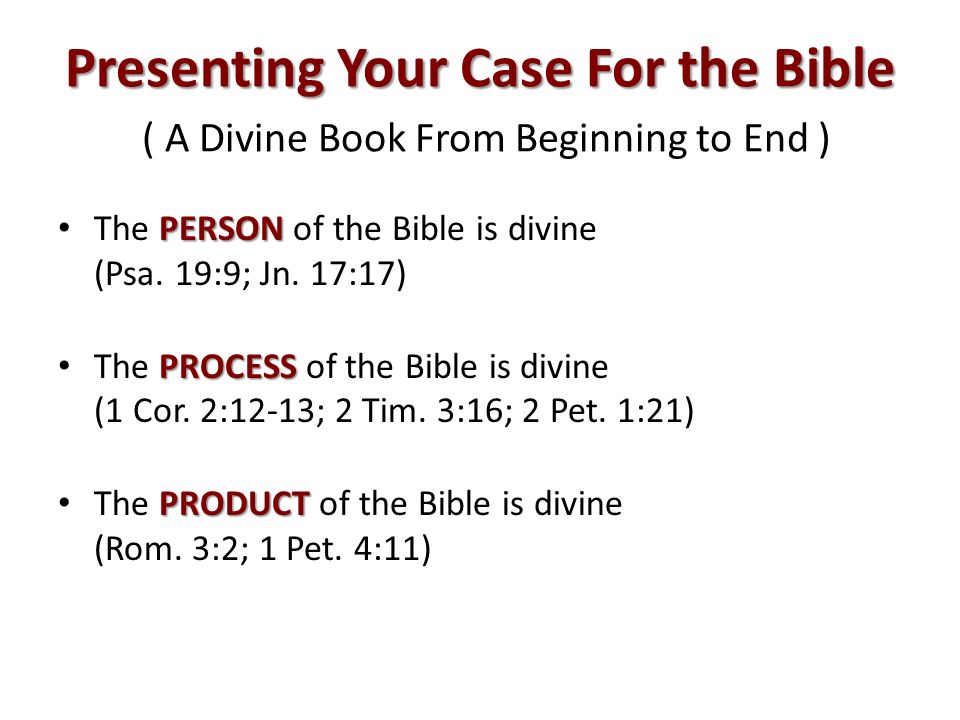 Presenting Your Case For the Bible

( A Divine Book From Beginning to End )

• The PERSON of the Bible is divine (Psa. 19:9; Jn. 17:17)

• The PROCESS of the Bible is divine (1 Cor. 2:12-13; 2 Tim. 3:16; 2 Pet. 1:21)

• The PRODUCT of the Bible is divine (Rom. 3:2; 1 Pet. 4:11)